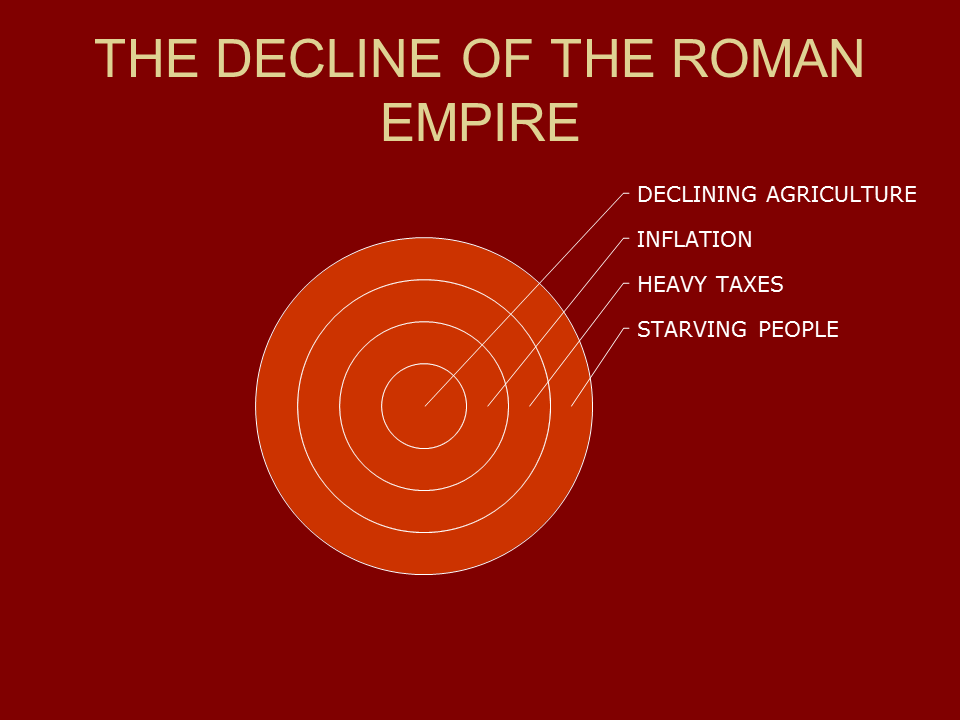 THE DECLINE OF THE ROMAN EMPIRE

DECLINING AGRICULTURE

INFLATION

HEAVY TAXES

STARVING PEOPLE